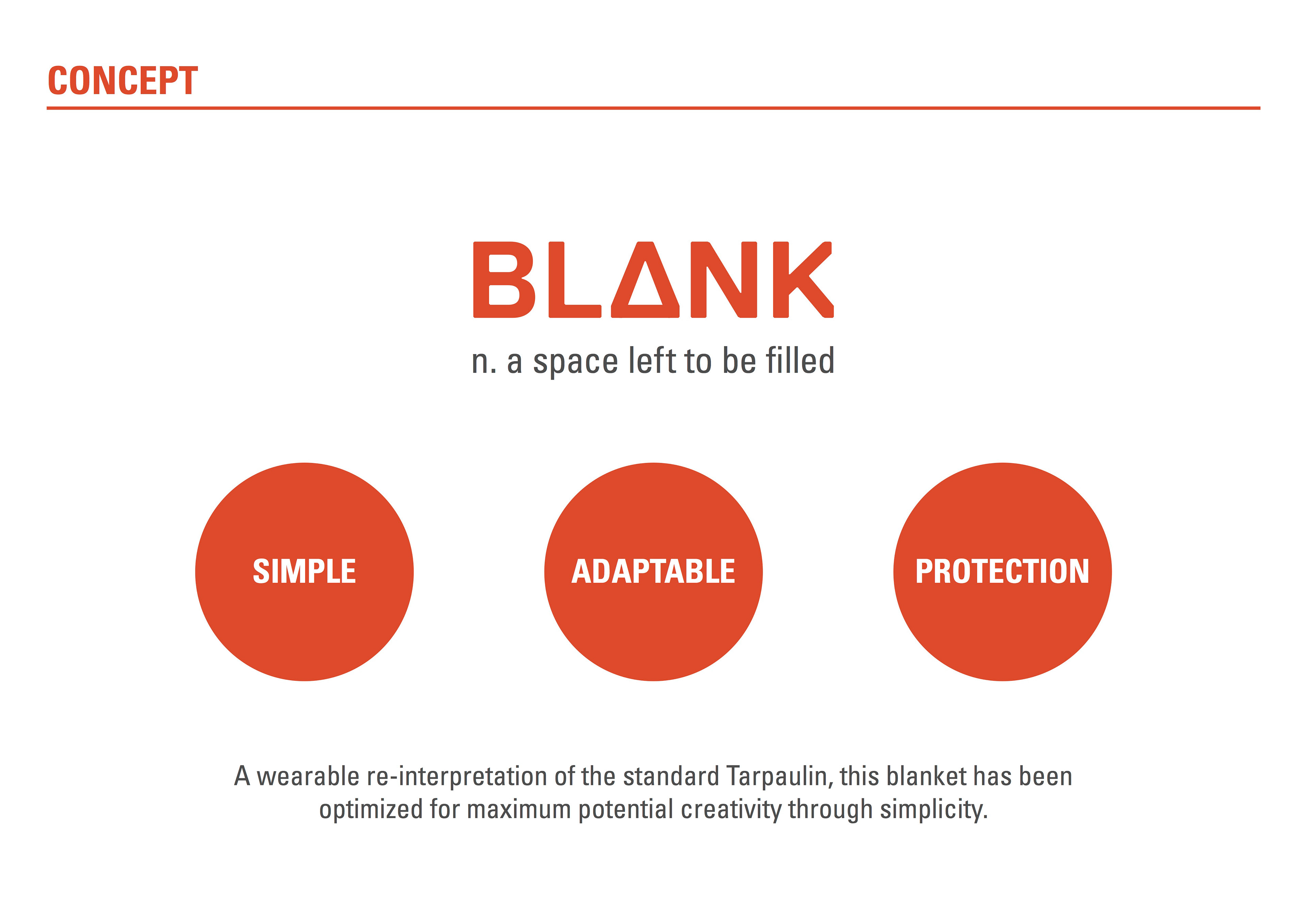 CONCEPT

BLANK

n. a space left to be filled

SIMPLE

ADAPTABLE

PROTECTION

A wearable re-interpretation of the standard Tarpaulin, this blanket has been optimized for maximum potential creativity through simplicity.